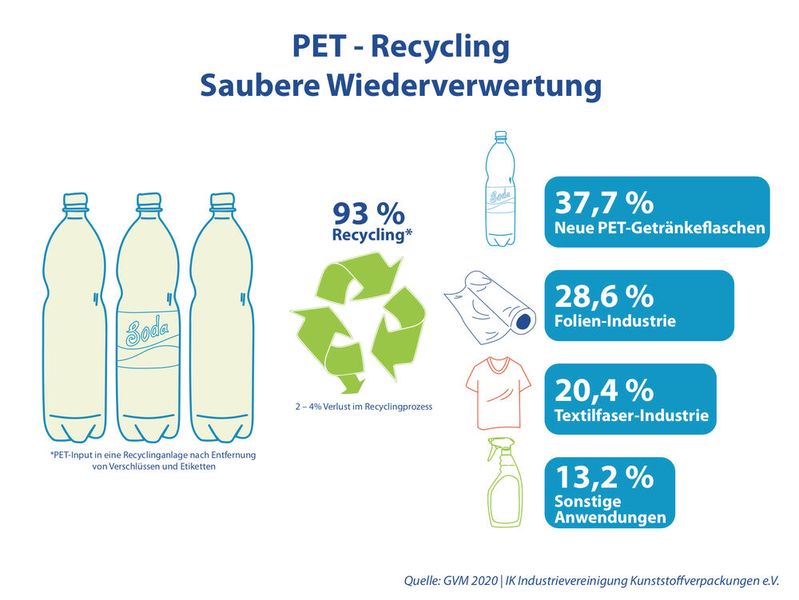 PET - Recycling
Saubere Wiederverwertung

Soda

*PET-Input in eine Recyclinganlage nach Entfernung von Verschlüssen und Etiketten

93 %
Recycling*

2 – 4% Verlust im Recyclingprozess

Soda

37,7 %
Neue PET-Getränkeflaschen

28,6 %
Folien-Industrie

20,4 %
Textilfaser-Industrie

13,2 %
Sonstige Anwendungen

Quelle: GVM 2020 | IK Industrievereinigung Kunststoffverpackungen e.V.